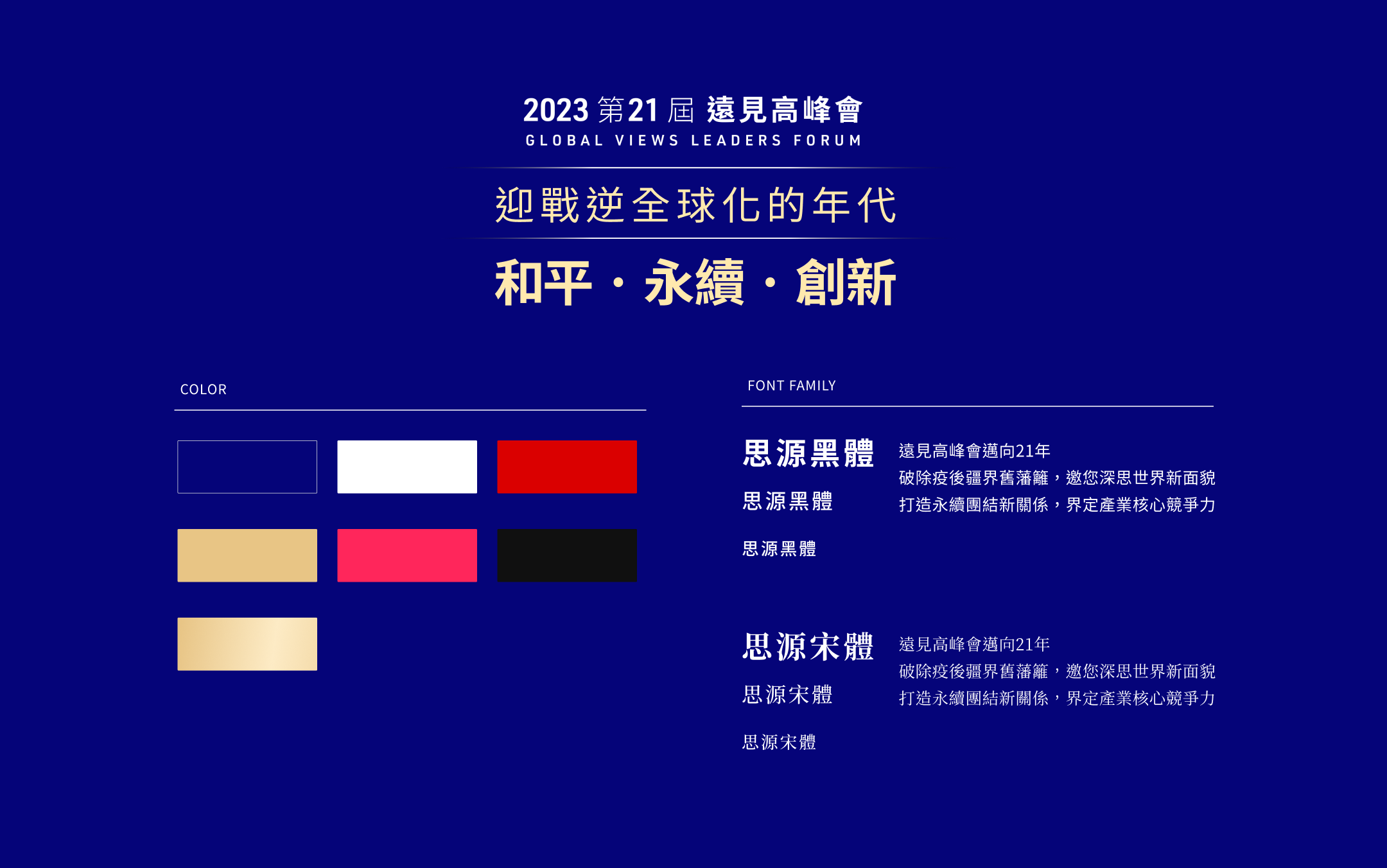 2023 第21屆 遠見高峰會
GLOBAL VIEWS LEADERS FORUM

迎戰逆全球化的年代

和平・永續・創新

COLOR

FONT FAMILY

思源黑體

思源黑體

思源黑體

遠見高峰會邁向21年
破除疫後疆界舊藩籬，邀您深思世界新面貌
打造永續團結新關係，界定產業核心競爭力

思源宋體

思源宋體

思源宋體

遠見高峰會邁向21年
破除疫後疆界舊藩籬，邀您深思世界新面貌
打造永續團結新關係，界定產業核心競爭力